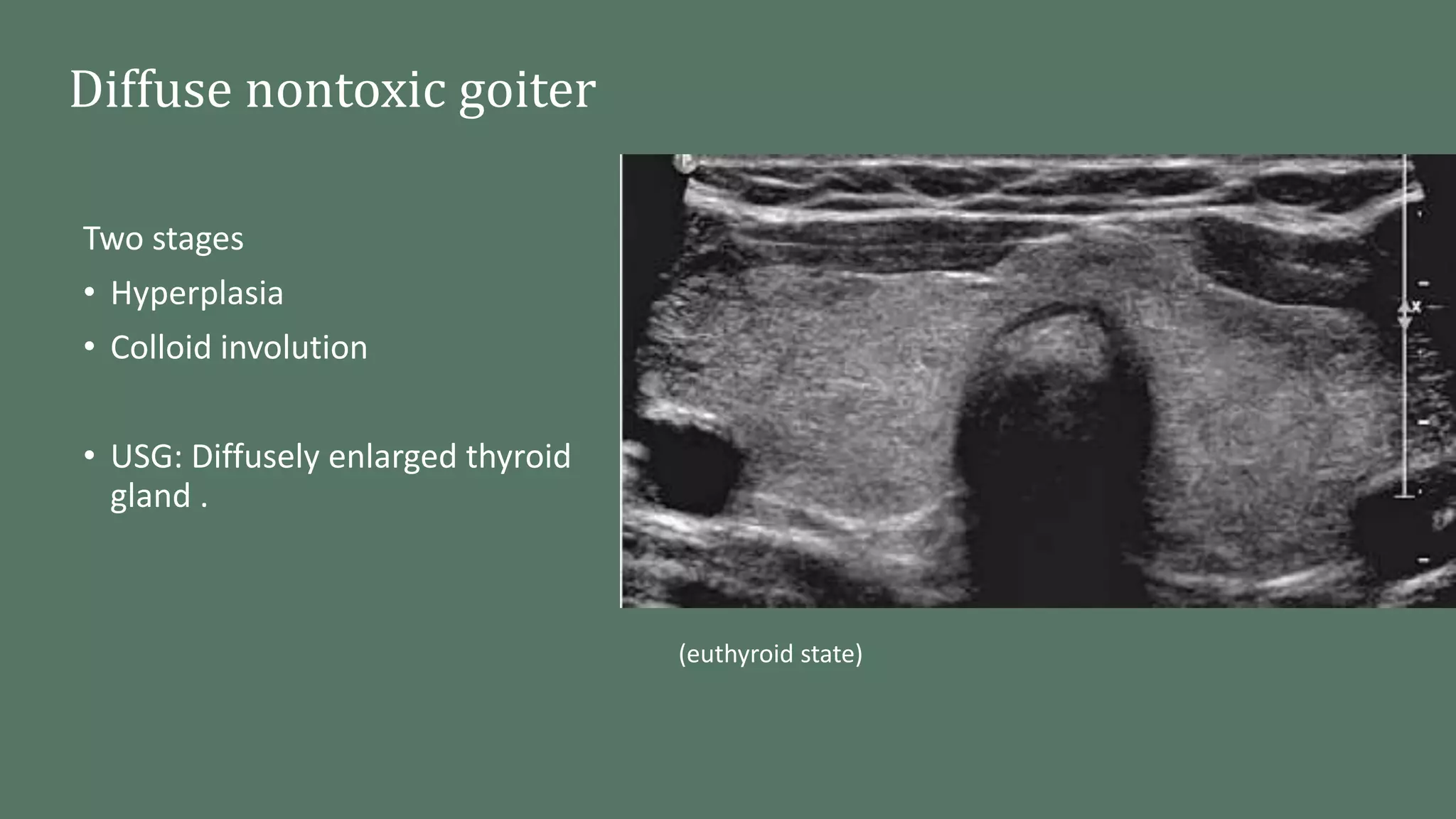 Diffuse nontoxic goiter

Two stages

• Hyperplasia
• Colloid involution

• USG: Diffusely enlarged thyroid gland .

(euthyroid state)